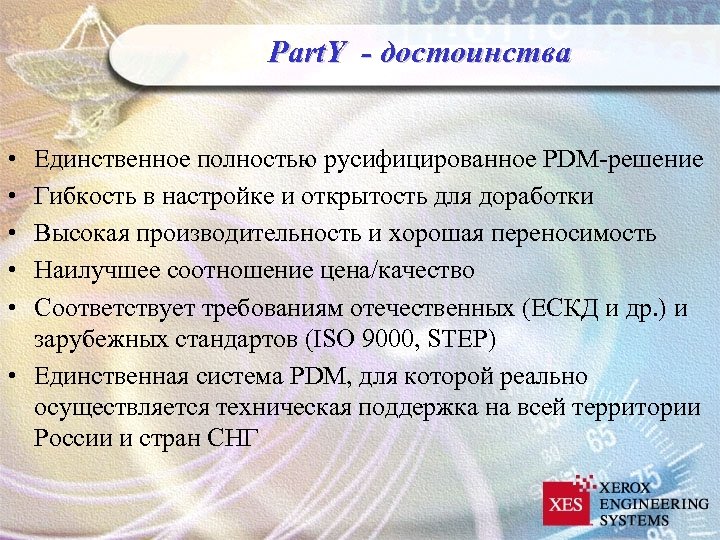 PartY - достоинства

• Единственное полностью русифицированное PDM-решение
• Гибкость в настройке и открытость для доработки
• Высокая производительность и хорошая переносимость
• Наилучшее соотношение цена/качество
• Соответствует требованиям отечественных (ЕСКД и др.) и зарубежных стандартов (ISO 9000, STEP)
• Единственная система PDM, для которой реально осуществляется техническая поддержка на всей территории России и стран СНГ

XES XEROX ENGINEERING SYSTEMS